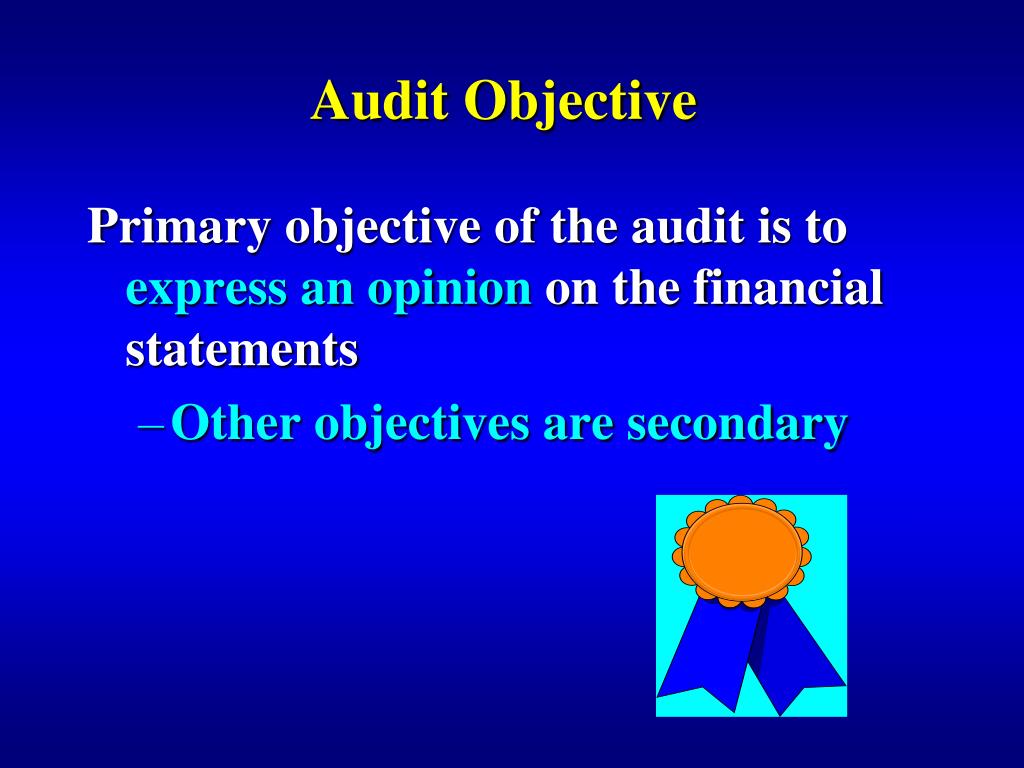 Audit Objective

Primary objective of the audit is to express an opinion on the financial statements

– Other objectives are secondary